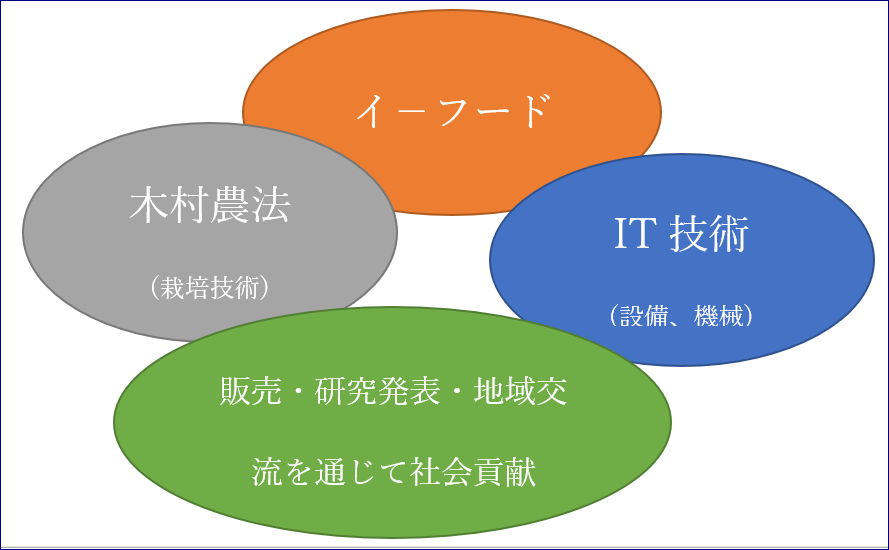 イーフード

木村農法

（栽培技術）

IT 技術

（設備、機械）

販売・研究発表・地域交流を通じて社会貢献